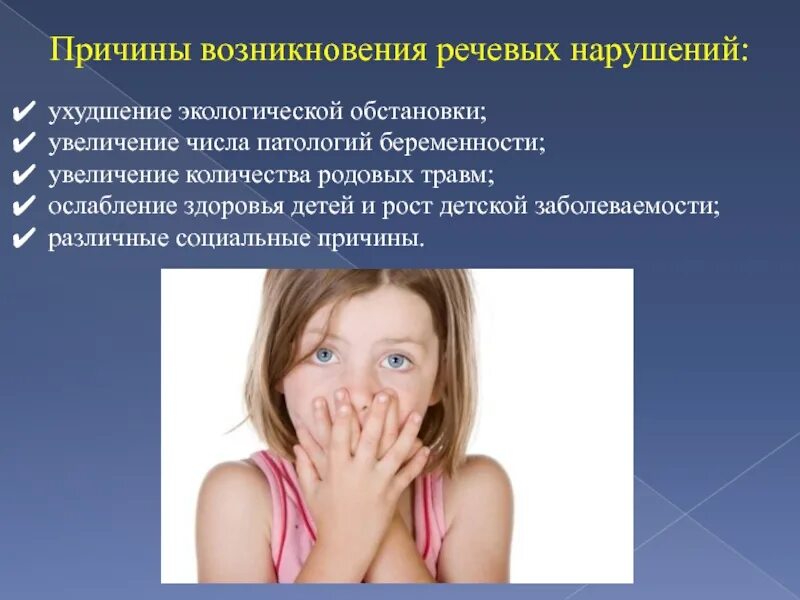 Причины возникновения речевых нарушений:

✔ ухудшение экологической обстановки;
✔ увеличение числа патологий беременности;
✔ увеличение количества родовых травм;
✔ ослабление здоровья детей и рост детской заболеваемости;
✔ различные социальные причины.